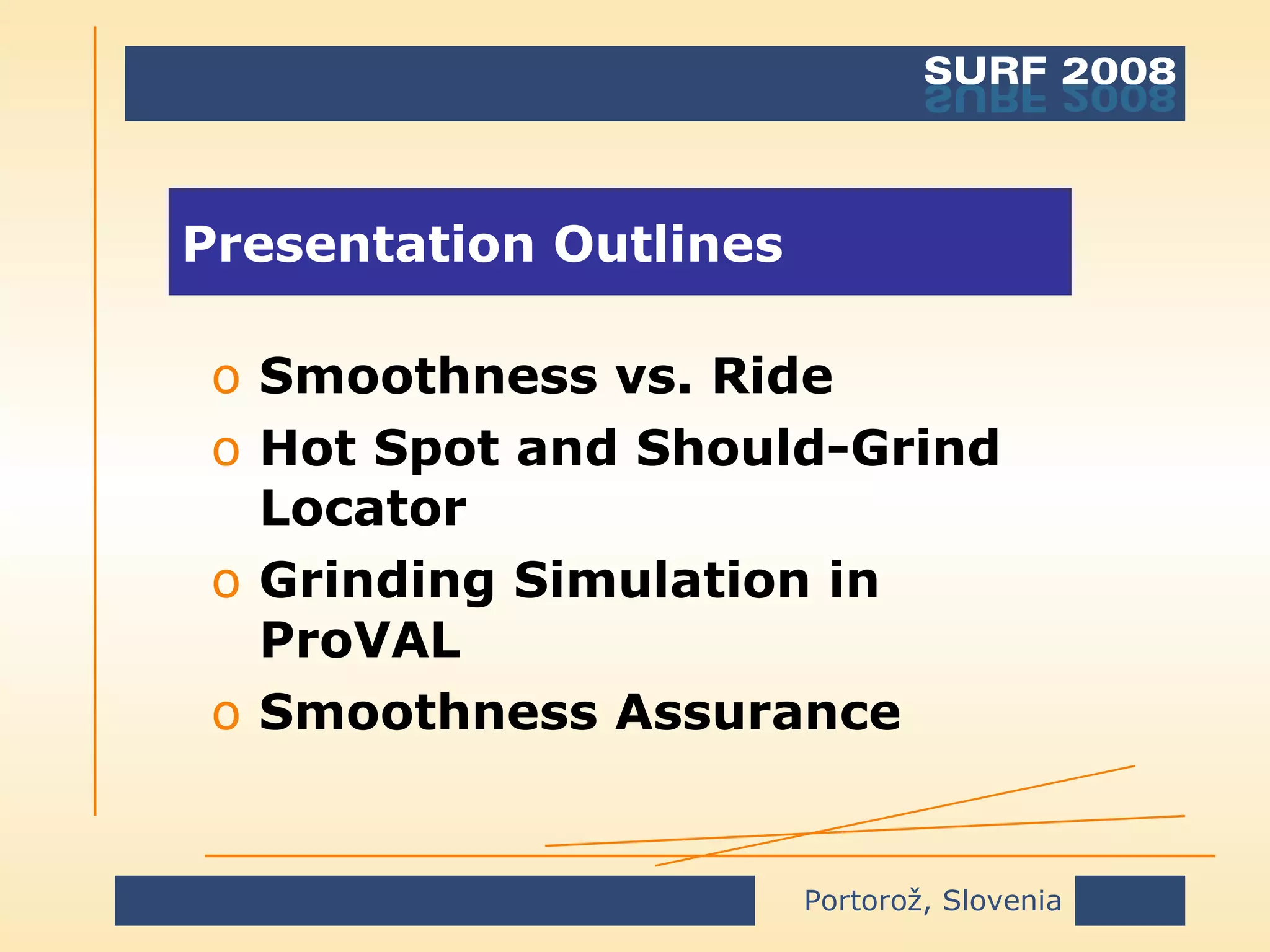 SURF 2008

Presentation Outlines

o Smoothness vs. Ride
o Hot Spot and Should-Grind Locator
o Grinding Simulation in ProVAL
o Smoothness Assurance

Portorož, Slovenia